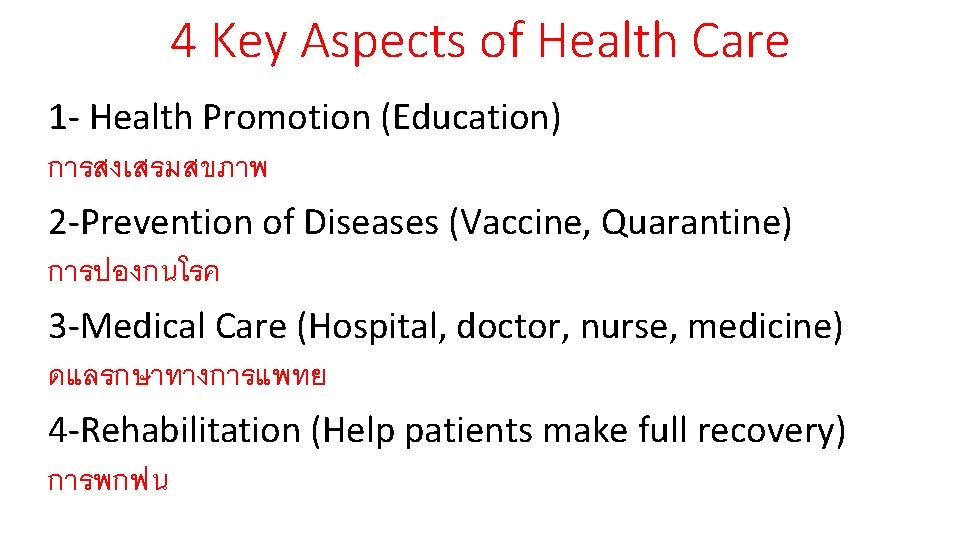 4 Key Aspects of Health Care

1- Health Promotion (Education)

การสงเสรมสขภาพ

2-Prevention of Diseases (Vaccine, Quarantine)

การปองกนโรค

3-Medical Care (Hospital, doctor, nurse, medicine)

ดแลรกษาทางการแพทย

4-Rehabilitation (Help patients make full recovery)

การพกฟน